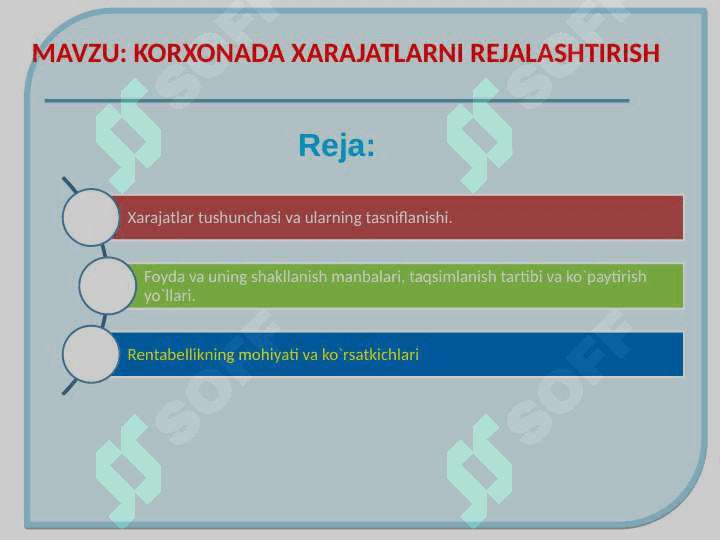 MAVZU: KORXONADA XARAJATLARNI REJALASHTIRISH

Reja:

Xarajatlar tushunchasi va ularning tasniflanishi.

Foyda va uning shakllanish manbalari, taqsimlanish tartibi va ko`paytirish yo`llari.

Rentabellikning mohiyati va ko`rsatkichlari

SOFF SOFF SOFF SOFF